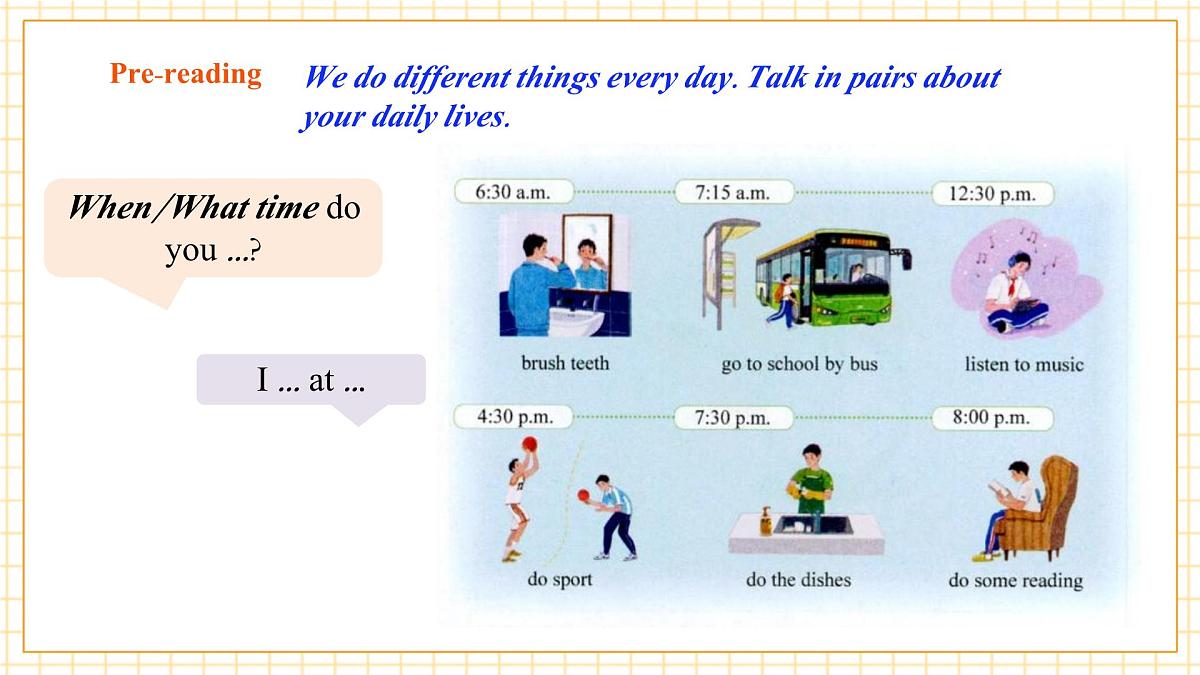 Pre-reading We do different things every day. Talk in pairs about your daily lives.

When/What time do you ...?

I ... at ...

6:30 a.m.
brush teeth

7:15 a.m.
go to school by bus

12:30 p.m.
listen to music

4:30 p.m.
do sport

7:30 p.m.
do the dishes

8:00 p.m.
do some reading